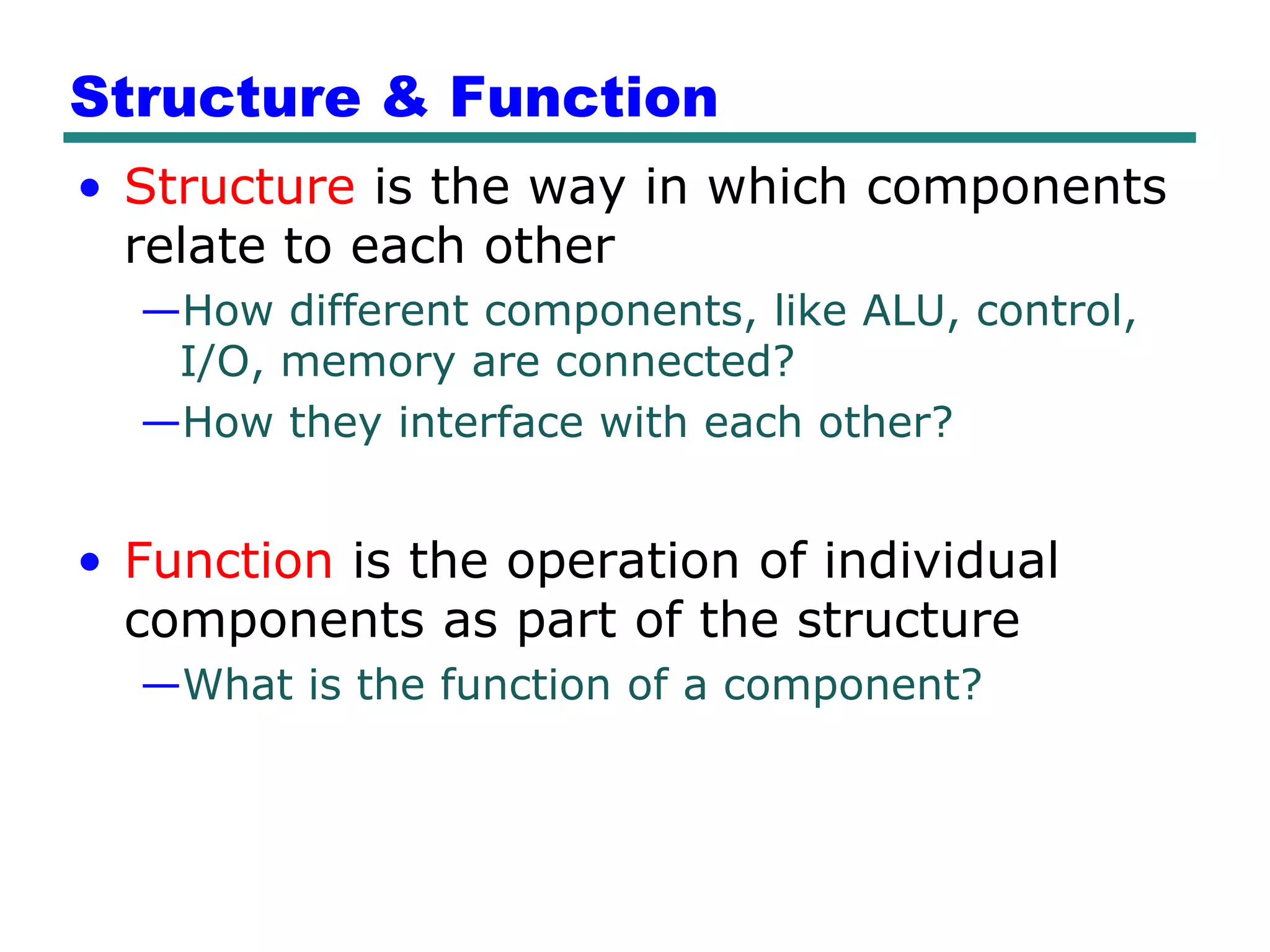 Structure & Function

• Structure is the way in which components relate to each other

—How different components, like ALU, control, I/O, memory are connected?

—How they interface with each other?

• Function is the operation of individual components as part of the structure

—What is the function of a component?